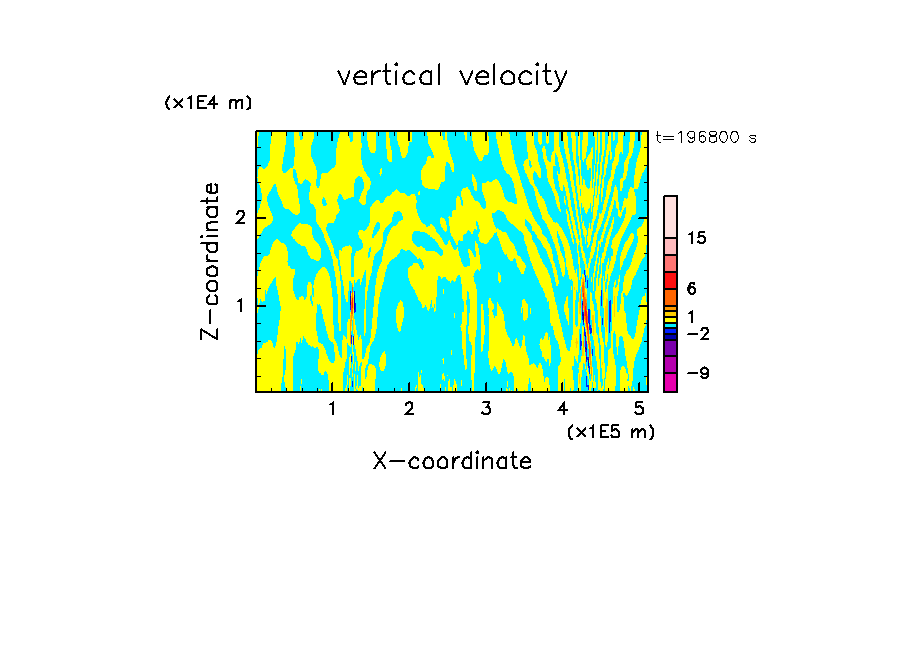 vertical velocity

(x1E4 m)

t=196800 s

Z-coordinate

2

1

15

6

1

−2

−9

1 2 3 4 5

(x1E5 m)

X-coordinate